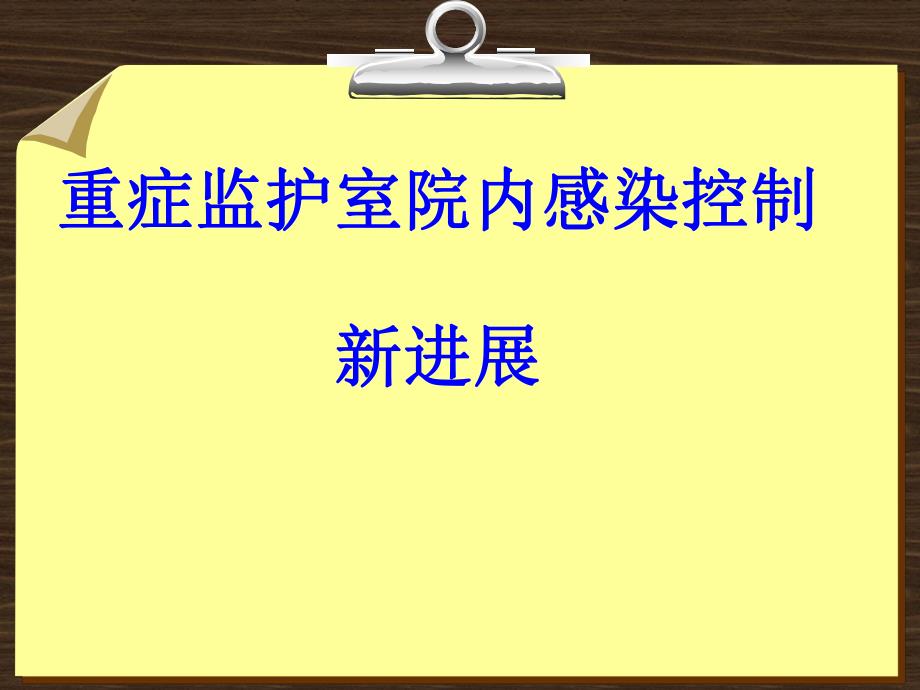 重症监护室院内感染控制

新进展